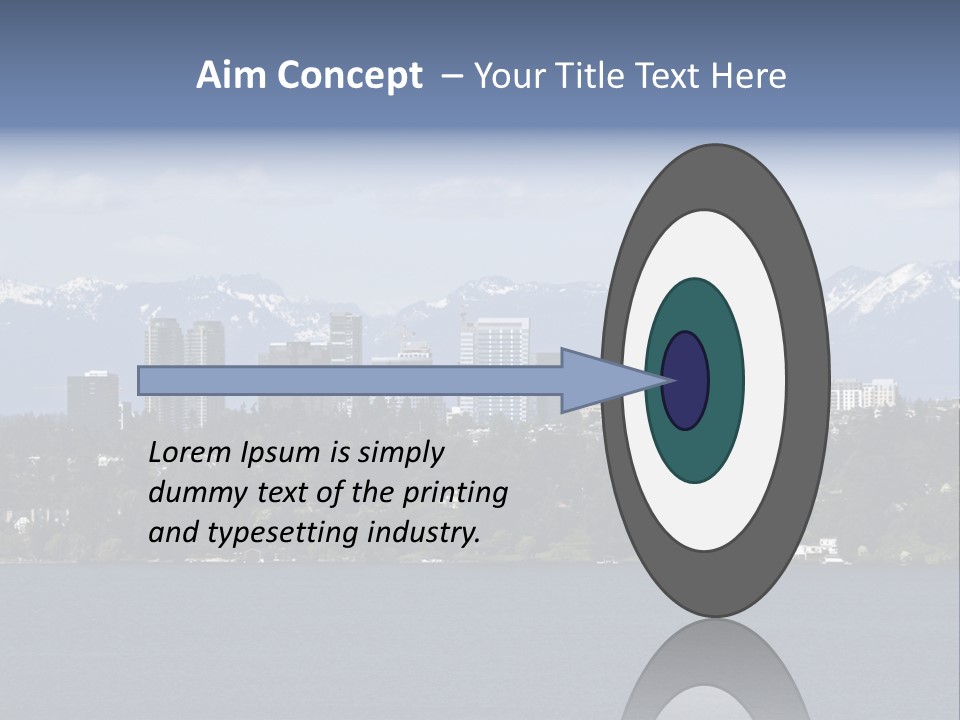 Aim Concept – Your Title Text Here

Lorem Ipsum is simply dummy text of the printing and typesetting industry.